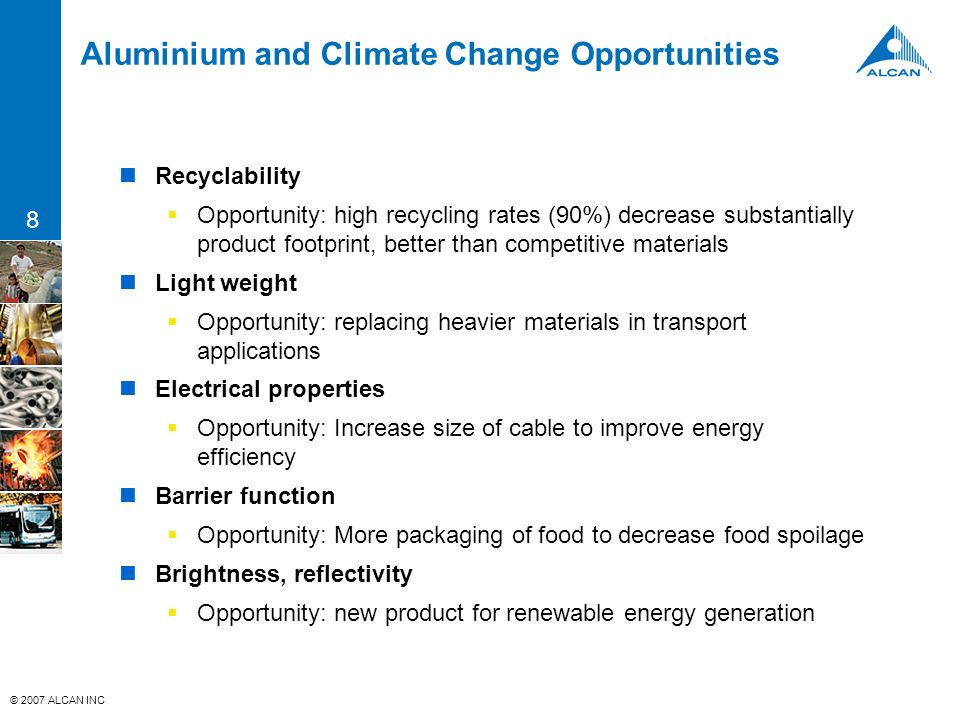 Aluminium and Climate Change Opportunities

ALCAN

8

Recyclability

Opportunity: high recycling rates (90%) decrease substantially product footprint, better than competitive materials

Light weight

Opportunity: replacing heavier materials in transport applications

Electrical properties

Opportunity: Increase size of cable to improve energy efficiency

Barrier function

Opportunity: More packaging of food to decrease food spoilage

Brightness, reflectivity

Opportunity: new product for renewable energy generation

© 2007 ALCAN INC